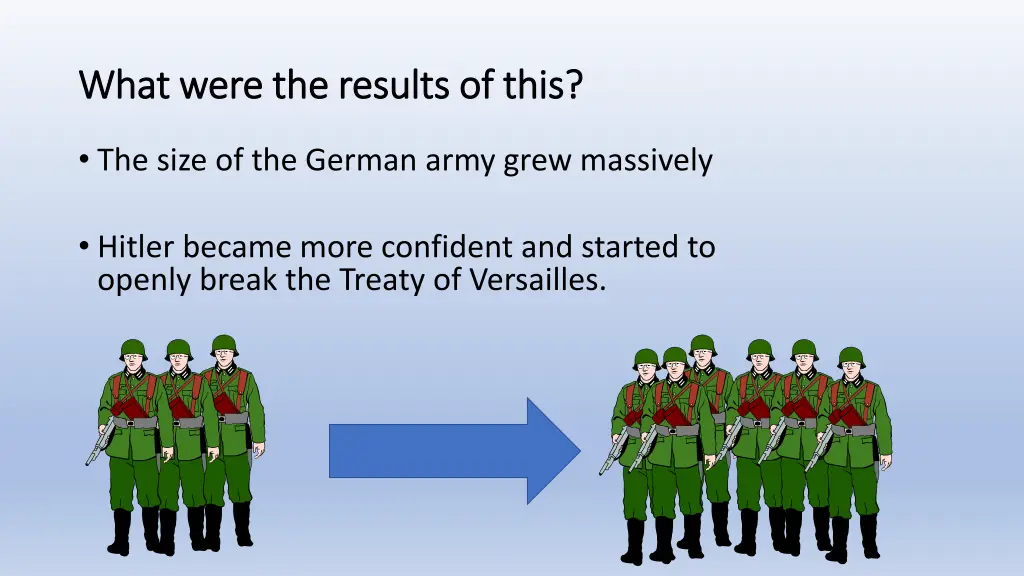 What were the results of this?

• The size of the German army grew massively

• Hitler became more confident and started to openly break the Treaty of Versailles.